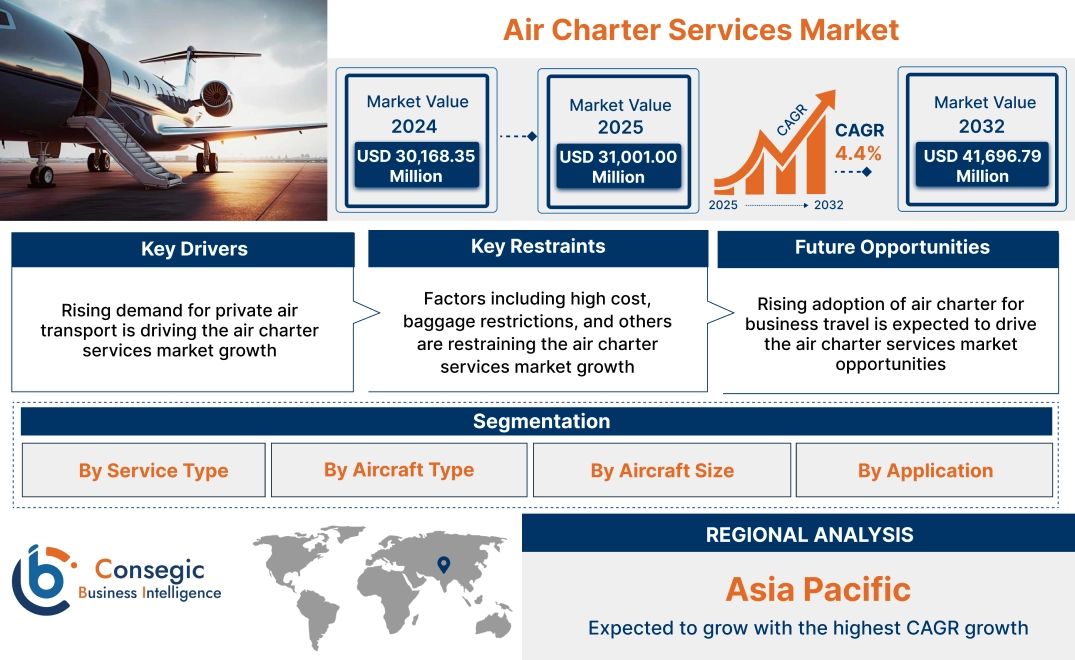 Air Charter Services Market

Market Value 2024
USD 30,168.35 Million

Market Value 2025
USD 31,001.00 Million

CAGR
CAGR 4.4%
2025 2032

Market Value 2032
USD 41,696.79 Million

Key Drivers
Rising demand for private air transport is driving the air charter services market growth

Key Restraints
Factors including high cost, baggage restrictions, and others are restraining the air charter services market growth

Future Opportunities
Rising adoption of air charter for business travel is expected to drive the air charter services market opportunities

Segmentation

By Service Type

By Aircraft Type

By Aircraft Size

By Application

Consegic Business Intelligence

REGIONAL ANALYSIS
Asia Pacific
Expected to grow with the highest CAGR growth